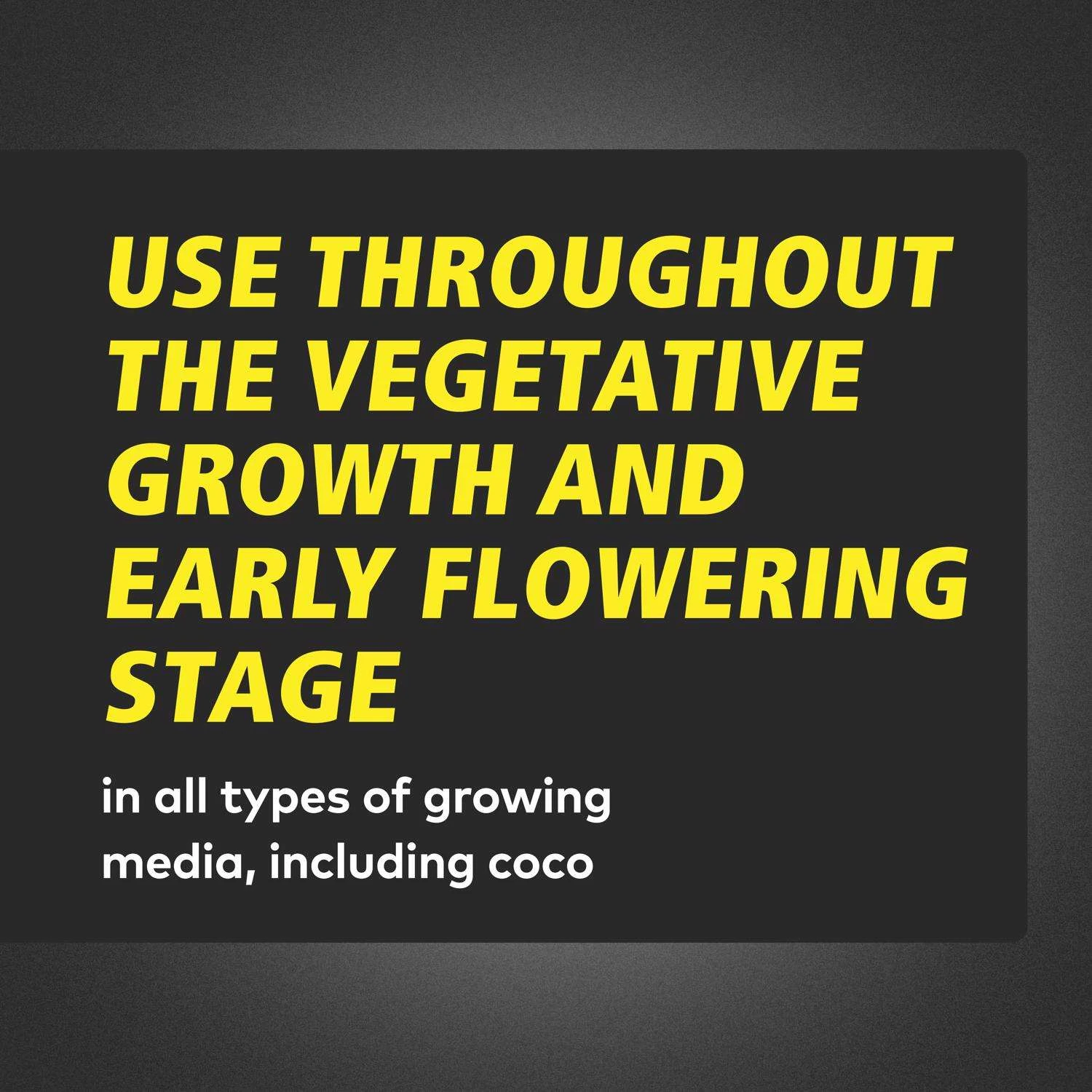 USE THROUGHOUT THE VEGETATIVE GROWTH AND EARLY FLOWERING STAGE

in all types of growing media, including coco